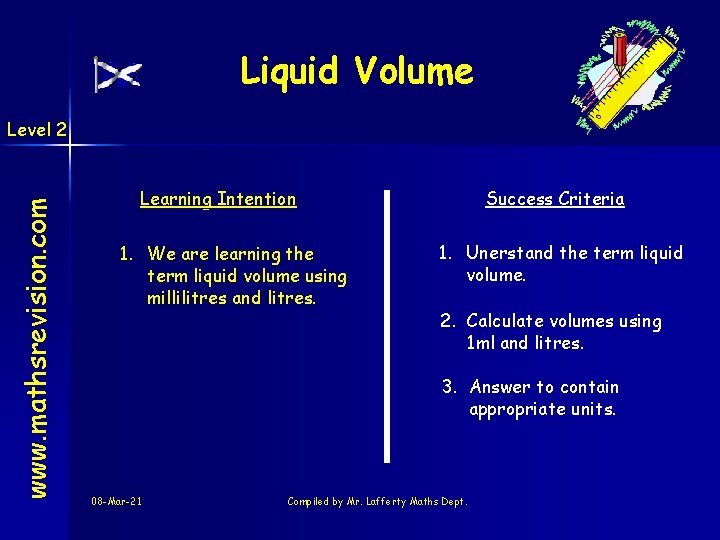 Liquid Volume

Level 2

www.mathsrevision.com

Learning Intention

1. We are learning the term liquid volume using millilitres and litres.

Success Criteria

1. Unerstand the term liquid volume.

2. Calculate volumes using 1ml and litres.

3. Answer to contain appropriate units.

08-Mar-21

Compiled by Mr. Lafferty Maths Dept.